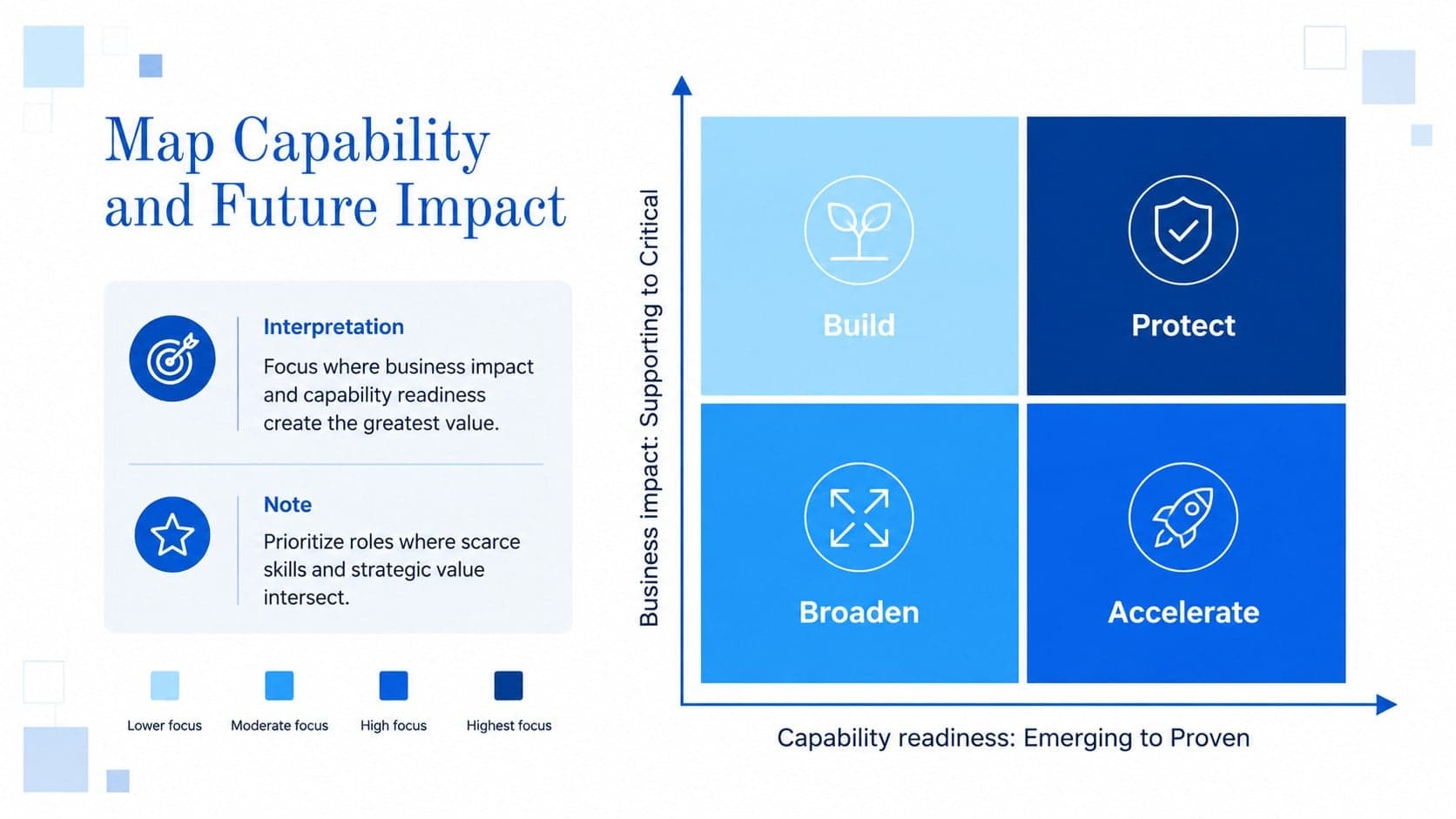 Map Capability and Future Impact

Interpretation

Focus where business impact and capability readiness create the greatest value.

Note

Prioritize roles where scarce skills and strategic value intersect.

Lower focus
Moderate focus
High focus
Highest focus

Business impact: Supporting to Critical

Build

Protect

Broaden

Accelerate

Capability readiness: Emerging to Proven